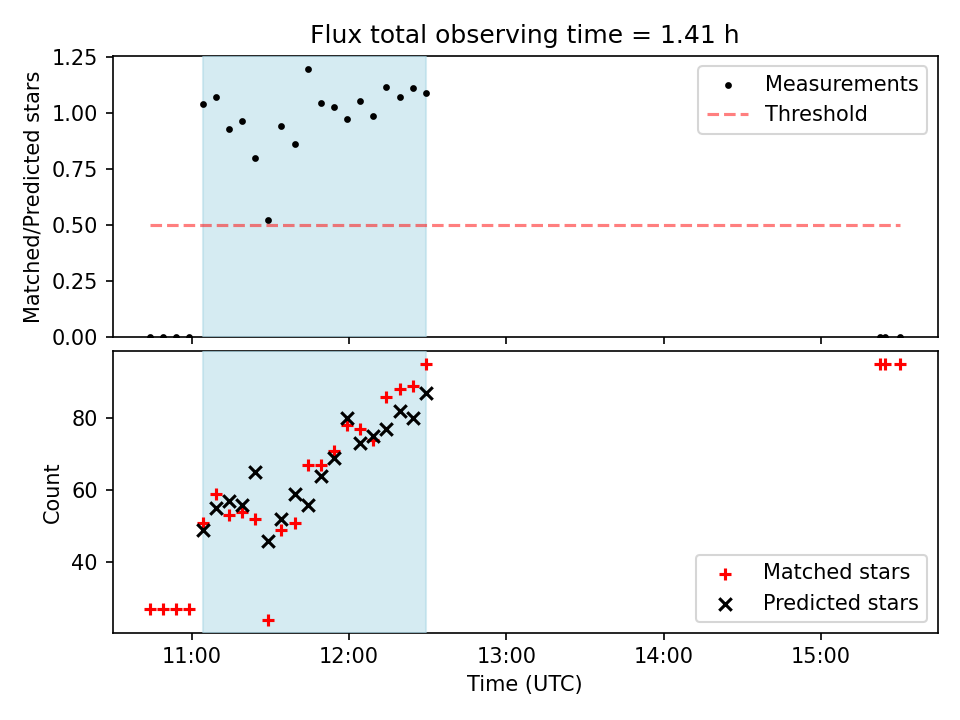 Flux total observing time = 1.41 h

Matched/Predicted stars

1.25
1.00
0.75
0.50
0.25
0.00

Measurements
Threshold

Count

80
60
40

Matched stars
Predicted stars

11:00
12:00
13:00
14:00
15:00

Time (UTC)